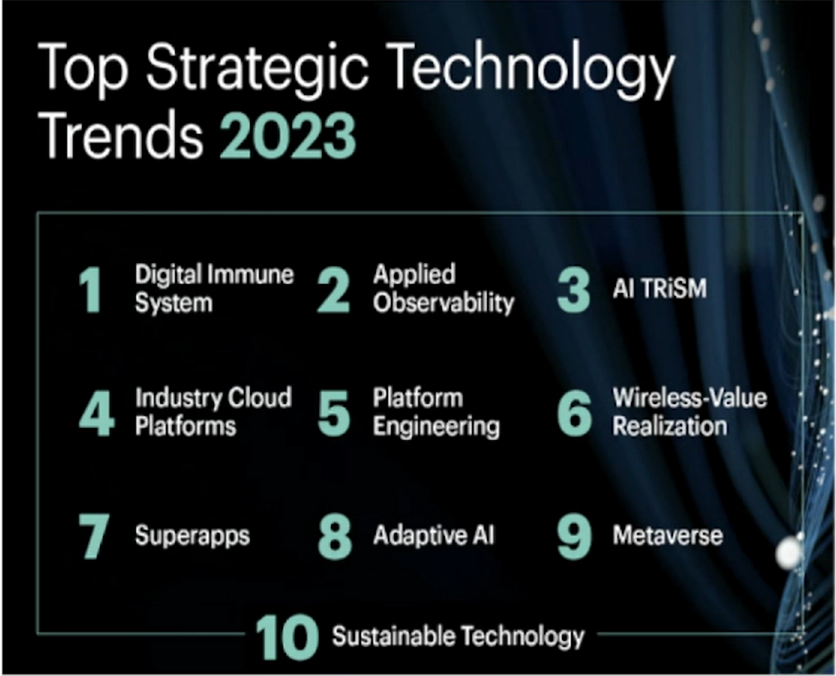 Top Strategic Technology Trends 2023

1 Digital Immune System

2 Applied Observability

3 AI TRiSM

4 Industry Cloud Platforms

5 Platform Engineering

6 Wireless-Value Realization

7 Superapps

8 Adaptive AI

9 Metaverse

10 Sustainable Technology